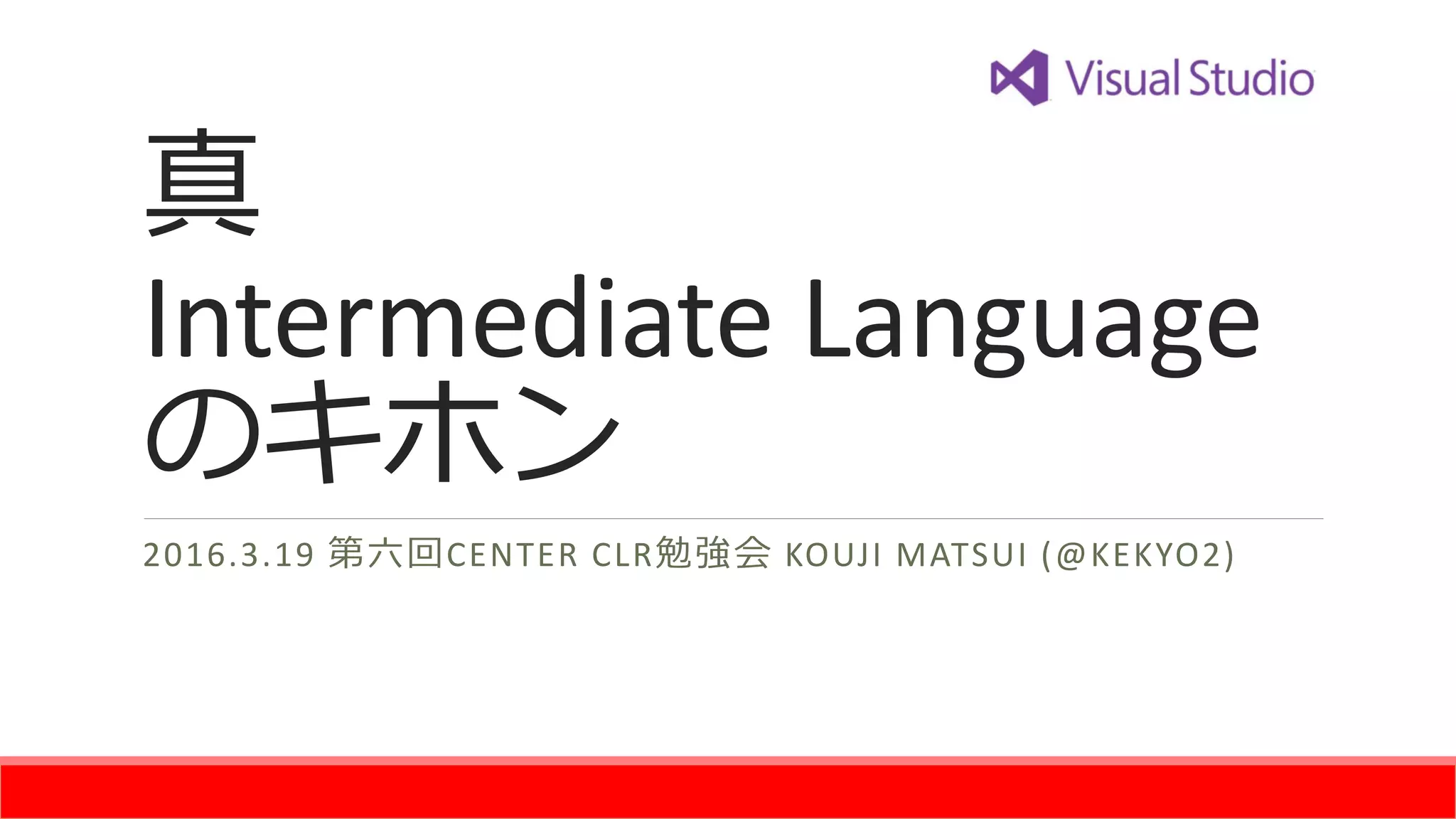 Visual Studio

真
Intermediate Language
のキホン

2016.3.19 第六回CENTER CLR勉強会 KOUJI MATSUI (@KEKYO2)